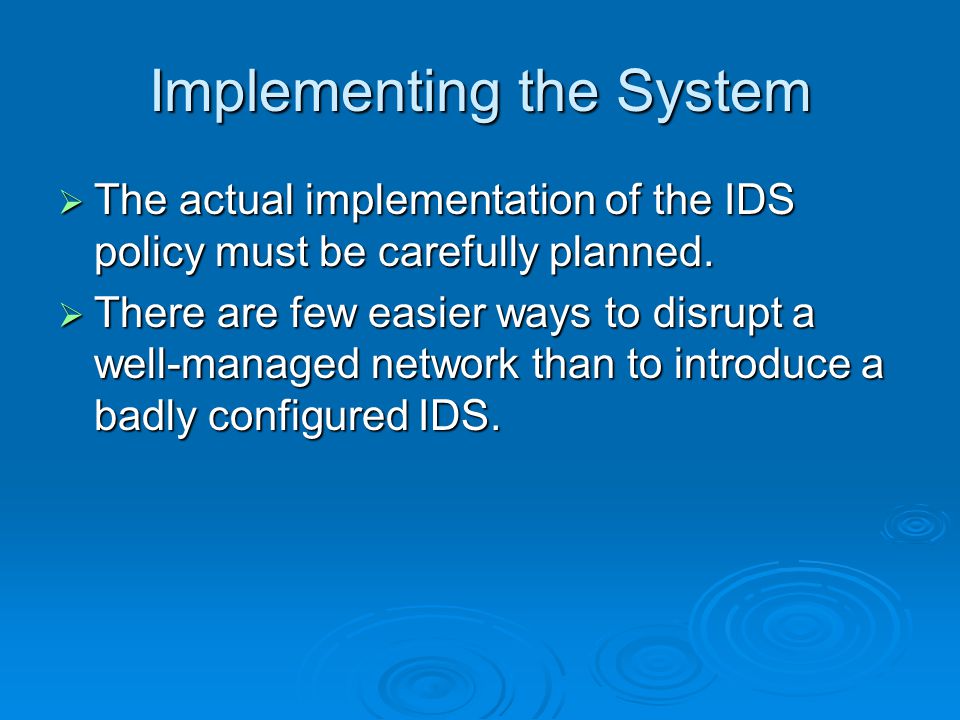 Implementing the System

➢ The actual implementation of the IDS policy must be carefully planned.

➢ There are few easier ways to disrupt a well-managed network than to introduce a badly configured IDS.